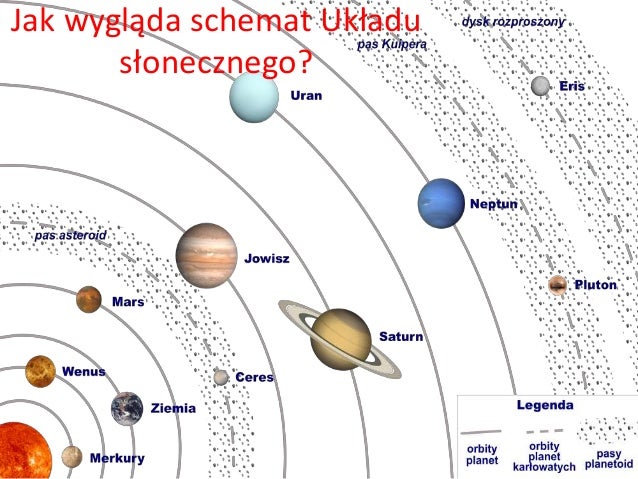 Jak wygląda schemat Układu słonecznego?

dysk rozproszony

pas Kuipera

Uran

Eris

Neptun

pas asteroid

Jowisz

Pluton

Mars

Saturn

Wenus

Ceres

Ziemia

Merkury

Legenda

orbity planet

orbity planet karłowatych

pasy planetoid